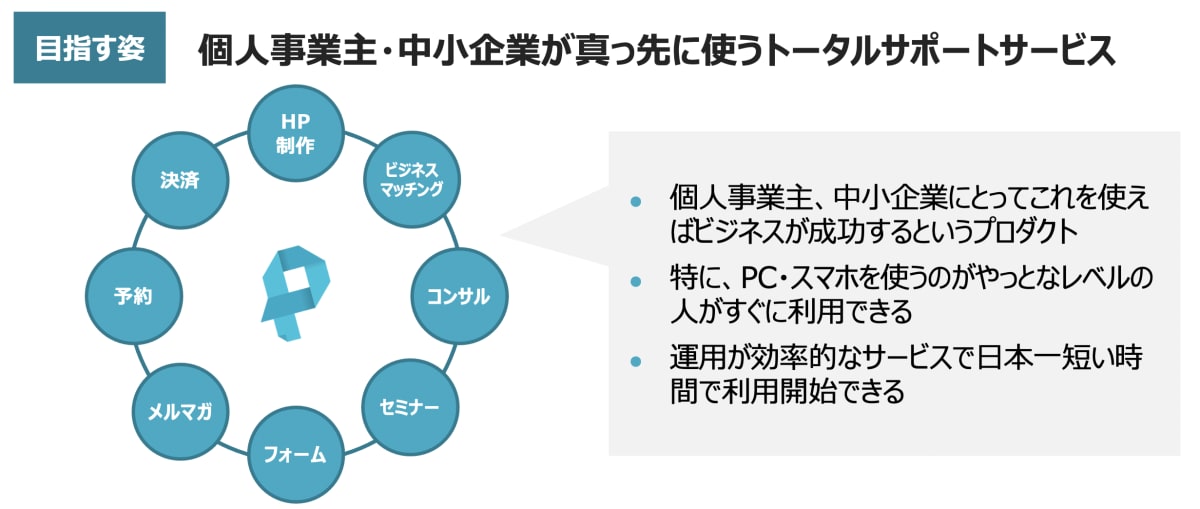 目指す姿

個人事業主・中小企業が真っ先に使うトータルサポートサービス

HP
制作

ビジネス
マッチング

コンサル

セミナー

フォーム

メルマガ

予約

決済

- 個人事業主、中小企業にとってこれを使えばビジネスが成功するというプロダクト
- 特に、PC・スマホを使うのがやっとなレベルの人がすぐに利用できる
- 運用が効率的なサービスで日本一短い時間で利用開始できる